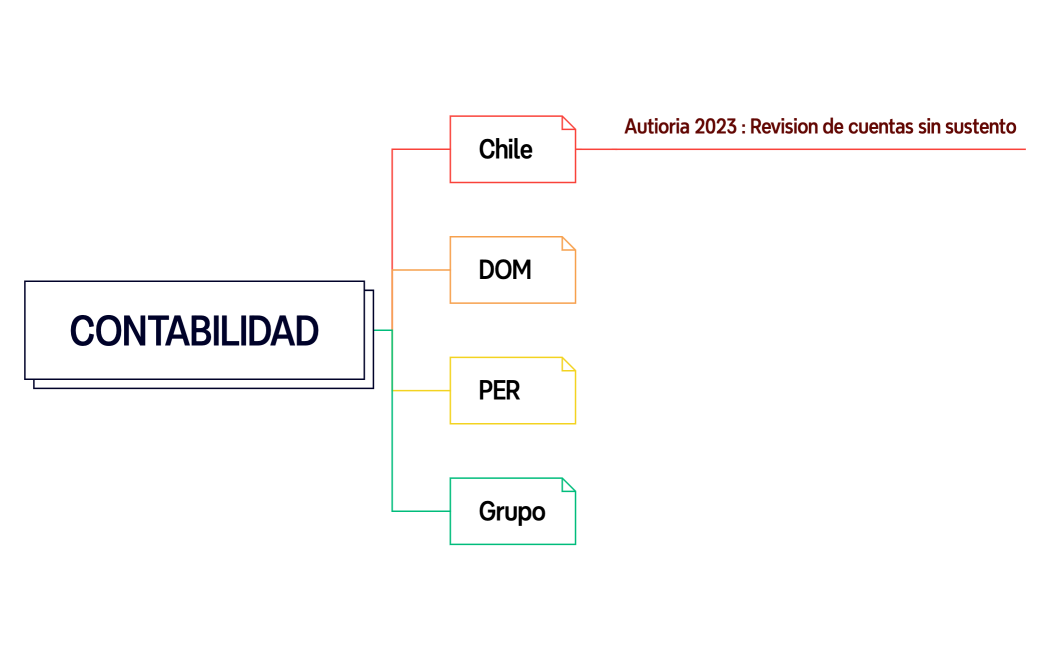 CONTABILIDAD

Chile

Autioria 2023 : Revision de cuentas sin sustento

DOM

PER

Grupo